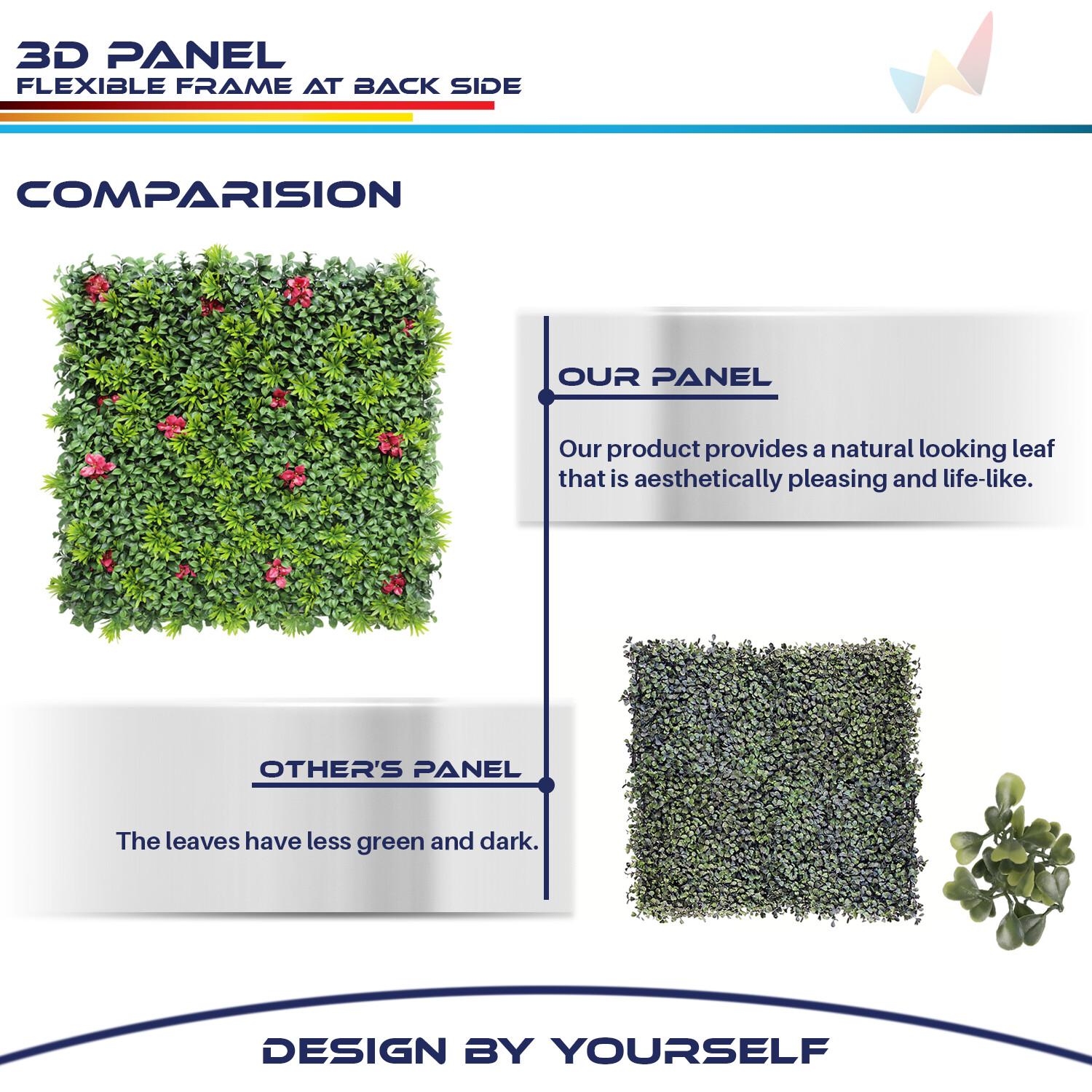 3D PANEL
FLEXIBLE FRAME AT BACK SIDE

COMPARISION

OUR PANEL

Our product provides a natural looking leaf that is aesthetically pleasing and life-like.

OTHER'S PANEL

The leaves have less green and dark.

DESIGN BY YOURSELF